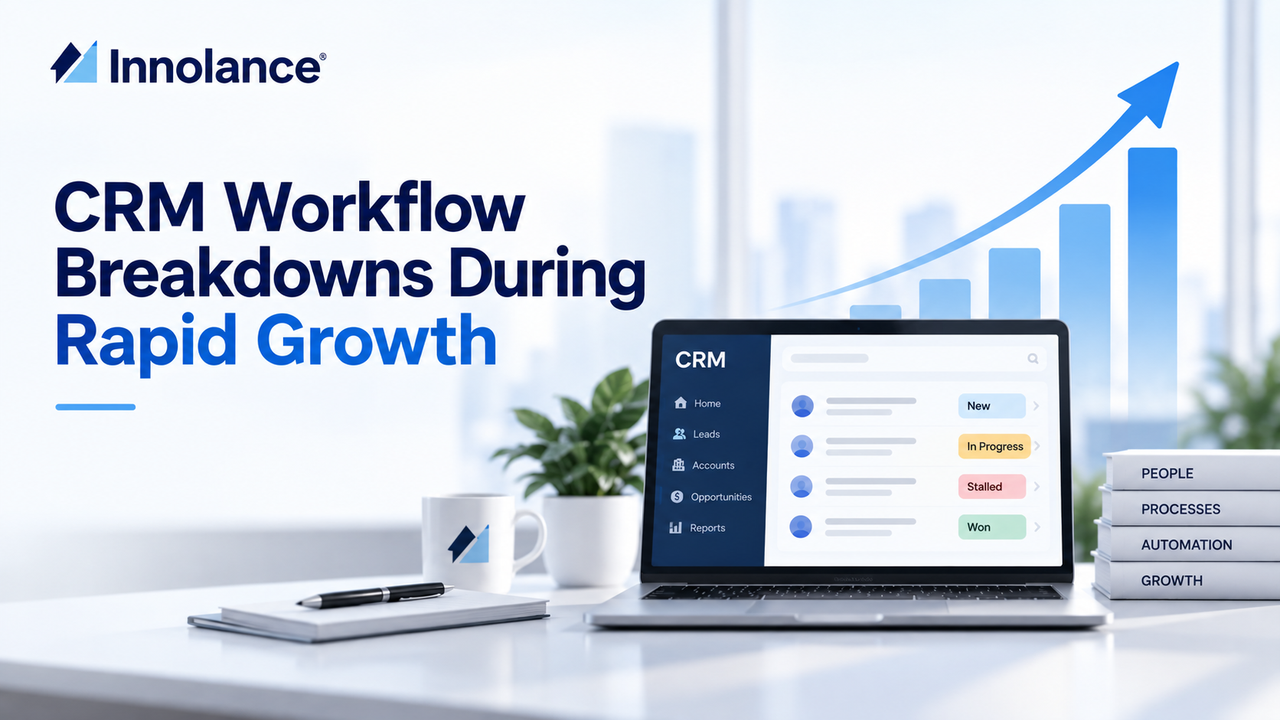 Innolance®

CRM Workflow Breakdowns During Rapid Growth

CRM

Home
Leads
Accounts
Opportunities
Reports

New
In Progress
Stalled
Won

PEOPLE
PROCESSES
AUTOMATION
GROWTH